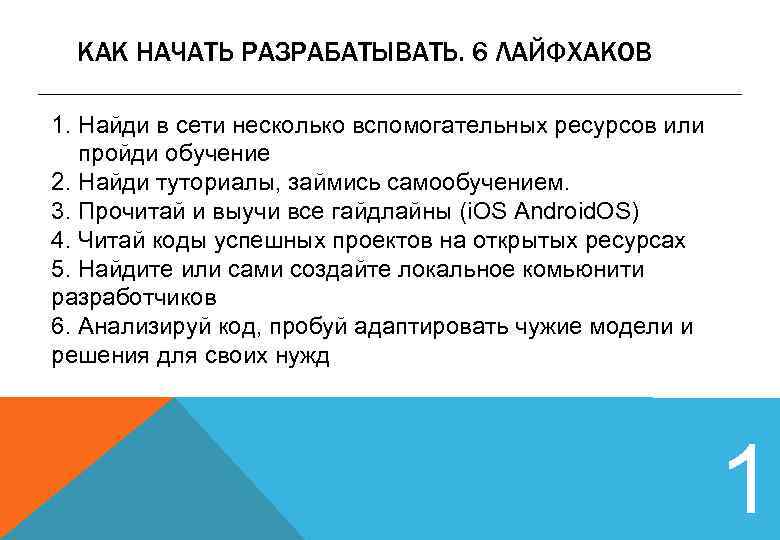 КАК НАЧАТЬ РАЗРАБАТЫВАТЬ. 6 ЛАЙФХАКОВ

1. Найди в сети несколько вспомогательных ресурсов или пройди обучение
2. Найди туториалы, займись самообучением.
3. Прочитай и выучи все гайдлайны (iOS AndroidOS)
4. Читай коды успешных проектов на открытых ресурсах
5. Найдите или сами создайте локальное комьюнити разработчиков
6. Анализируй код, пробуй адаптировать чужие модели и решения для своих нужд

1